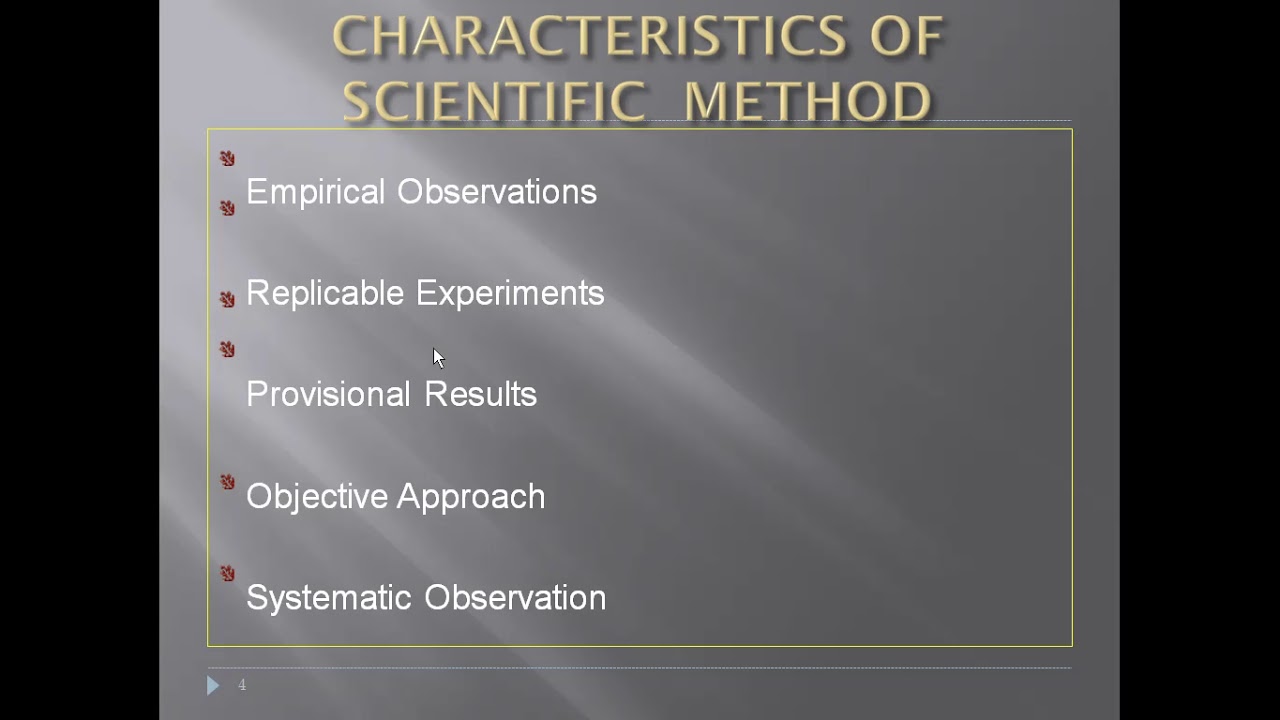 CHARACTERISTICS OF SCIENTIFIC METHOD

Empirical Observations

Replicable Experiments

Provisional Results

Objective Approach

Systematic Observation

4